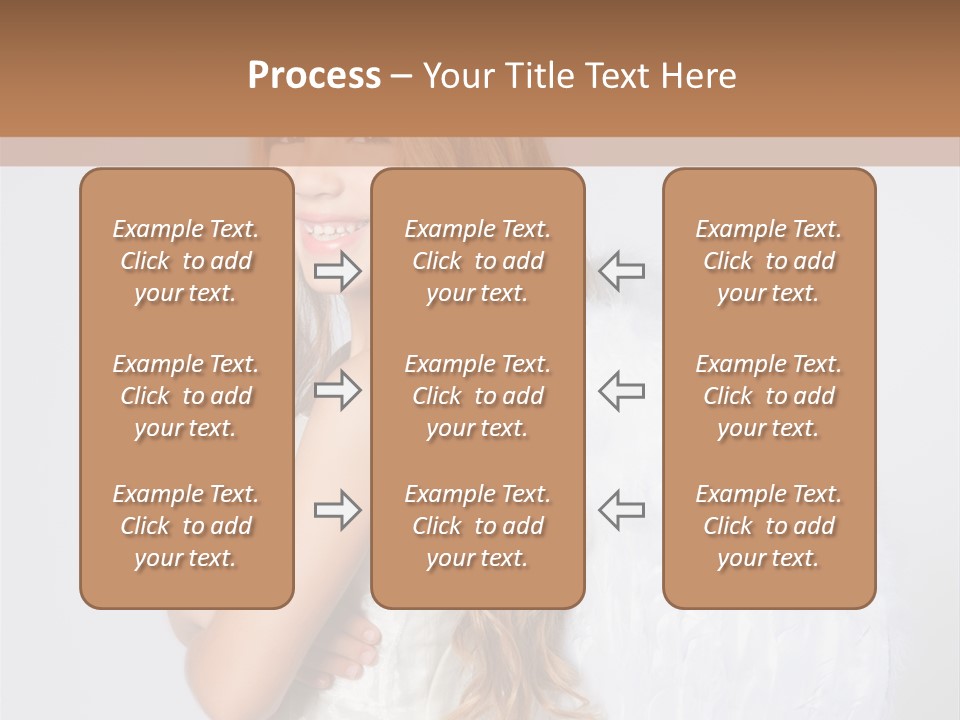 Process – Your Title Text Here

Example Text. Click to add your text.

Example Text. Click to add your text.

Example Text. Click to add your text.

Example Text. Click to add your text.

Example Text. Click to add your text.

Example Text. Click to add your text.

Example Text. Click to add your text.

Example Text. Click to add your text.

Example Text. Click to add your text.